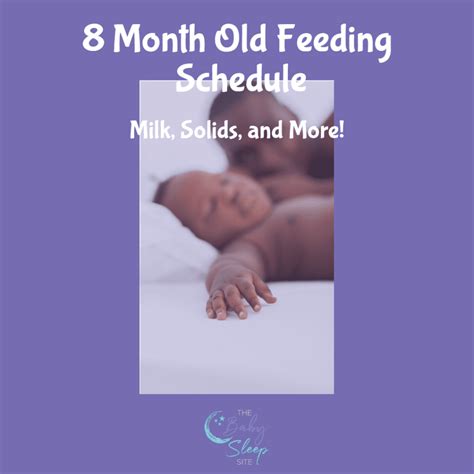 8 Month Old Feeding Schedule

Milk, Solids, and More!

THE Baby Sleep SITE